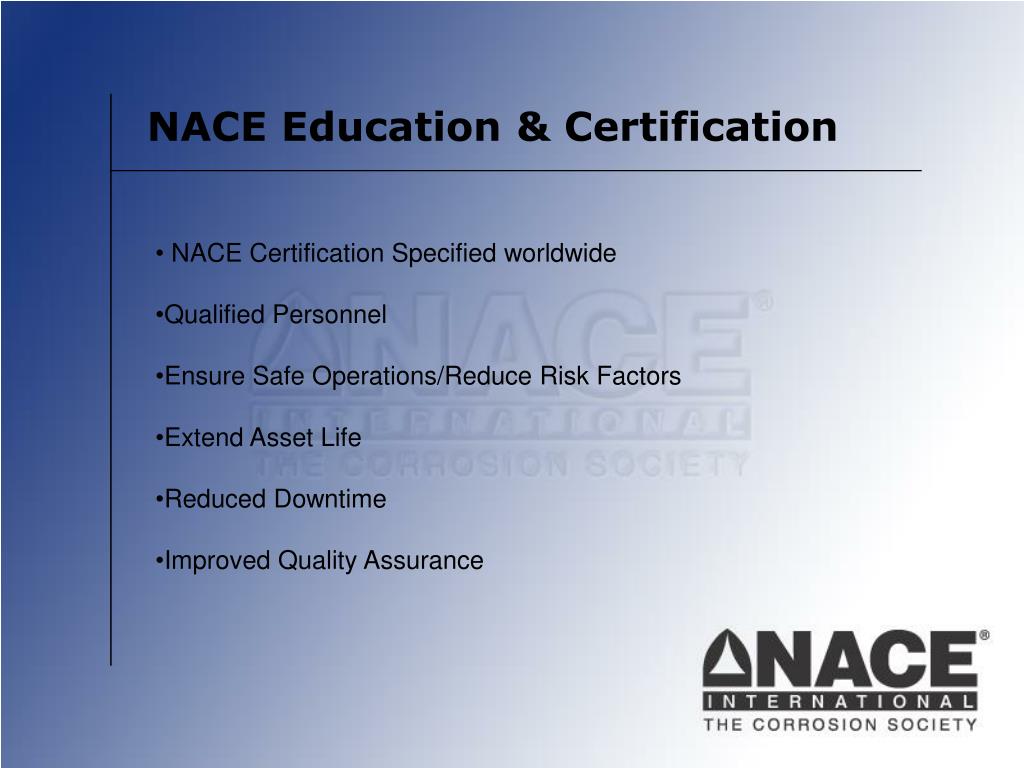 NACE Education & Certification

• NACE Certification Specified worldwide

•Qualified Personnel

•Ensure Safe Operations/Reduce Risk Factors

•Extend Asset Life

•Reduced Downtime

•Improved Quality Assurance

NACE®
INTERNATIONAL
THE CORROSION SOCIETY

NACE®
INTERNATIONAL
THE CORROSION SOCIETY